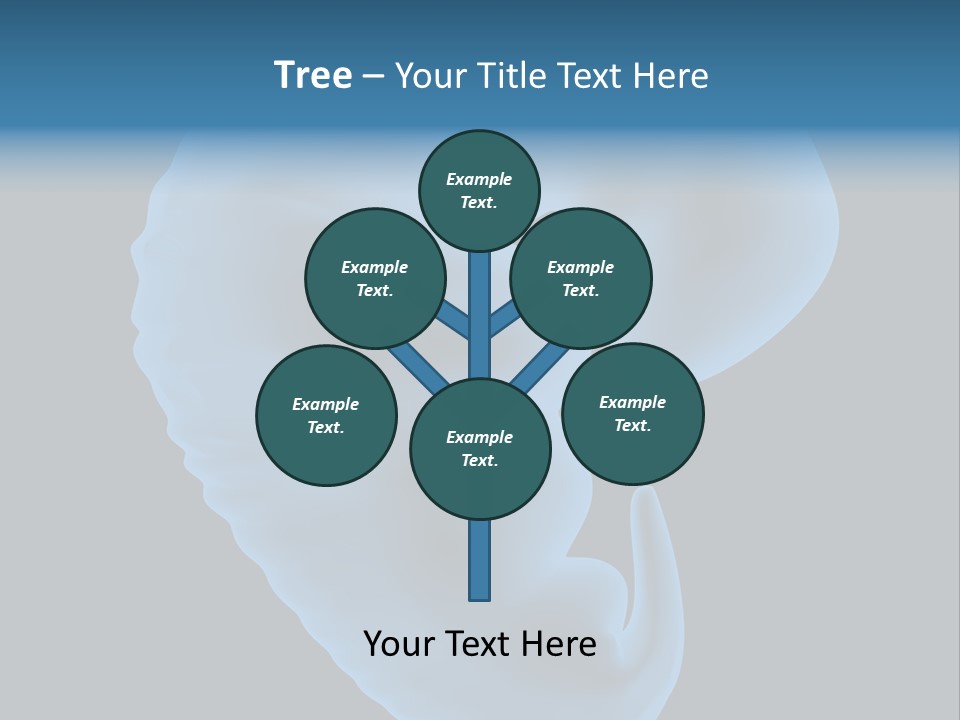 Tree – Your Title Text Here

Example Text.

Example Text.

Example Text.

Example Text.

Example Text.

Example Text.

Your Text Here